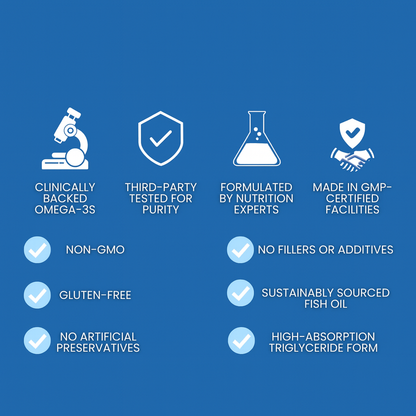 CLINICALLY BACKED OMEGA-3S

THIRD-PARTY TESTED FOR PURITY

FORMULATED BY NUTRITION EXPERTS

MADE IN GMP-CERTIFIED FACILITIES

NON-GMO

GLUTEN-FREE

NO ARTIFICIAL PRESERVATIVES

NO FILLERS OR ADDITIVES

SUSTAINABLY SOURCED FISH OIL

HIGH-ABSORPTION TRIGLYCERIDE FORM